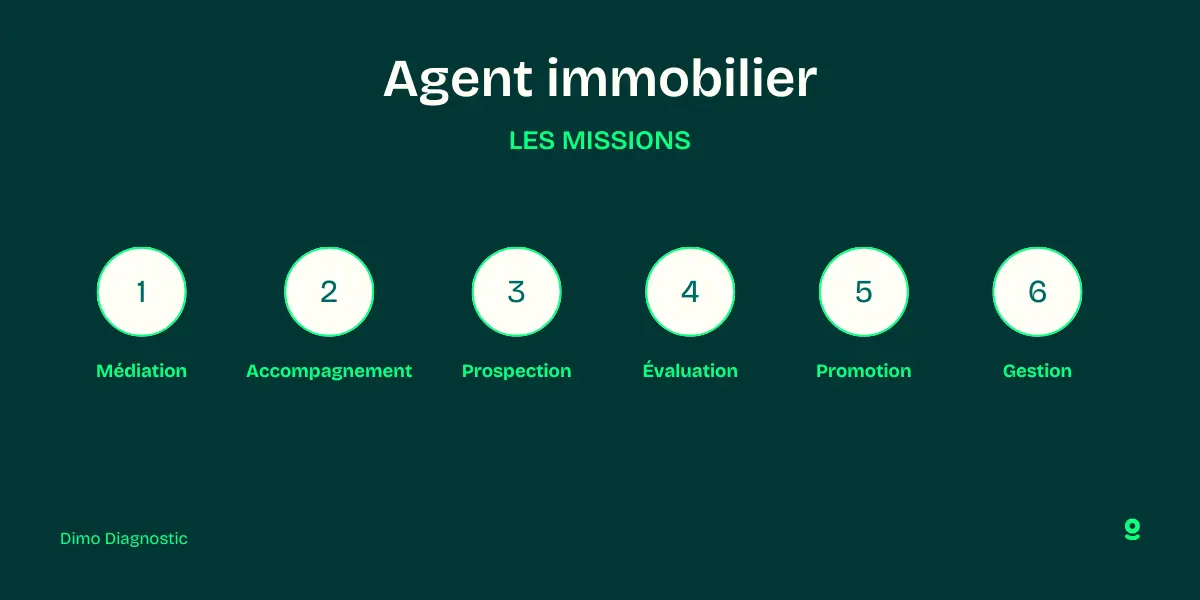 Agent immobilier

LES MISSIONS

1
Médiation

2
Accompagnement

3
Prospection

4
Évaluation

5
Promotion

6
Gestion

Dimo Diagnostic